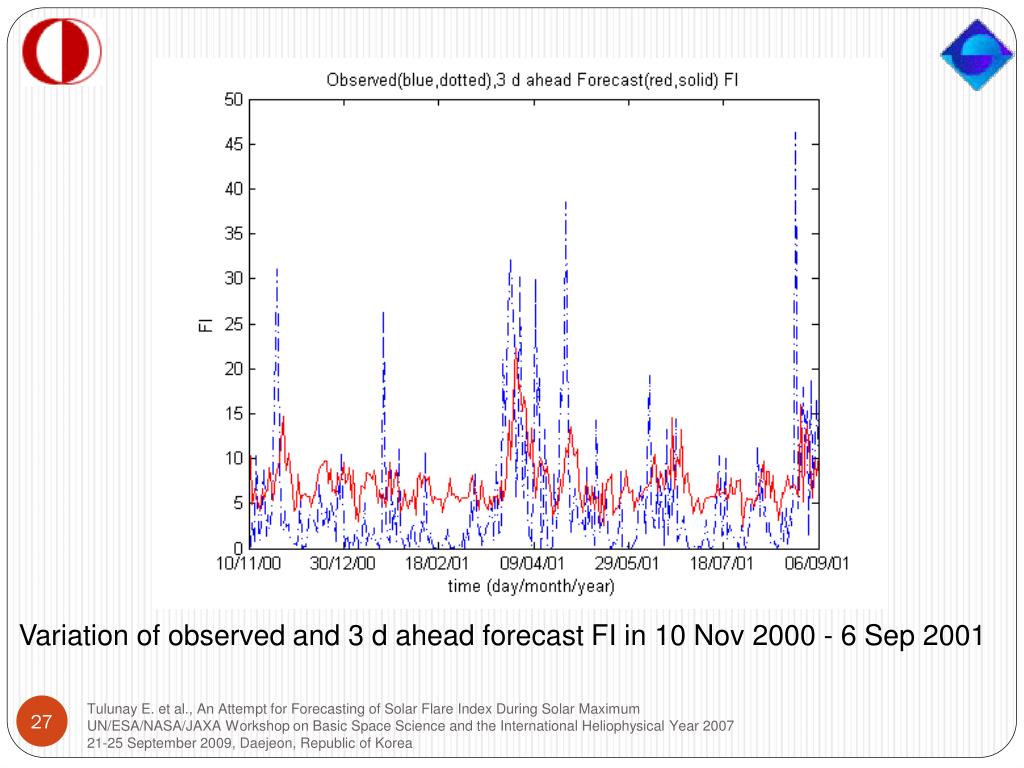 Observed(blue,dotted),3 d ahead Forecast(red,solid) FI

50
45
40
35
30
25
20
15
10
5
0

FI

10/11/00 30/12/00 18/02/01 09/04/01 29/05/01 18/07/01 06/09/01

time (day/month/year)

Variation of observed and 3 d ahead forecast FI in 10 Nov 2000 - 6 Sep 2001

27

Tulunay E. et al., An Attempt for Forecasting of Solar Flare Index During Solar Maximum
UN/ESA/NASA/JAXA Workshop on Basic Space Science and the International Heliophysical Year 2007
21-25 September 2009, Daejeon, Republic of Korea